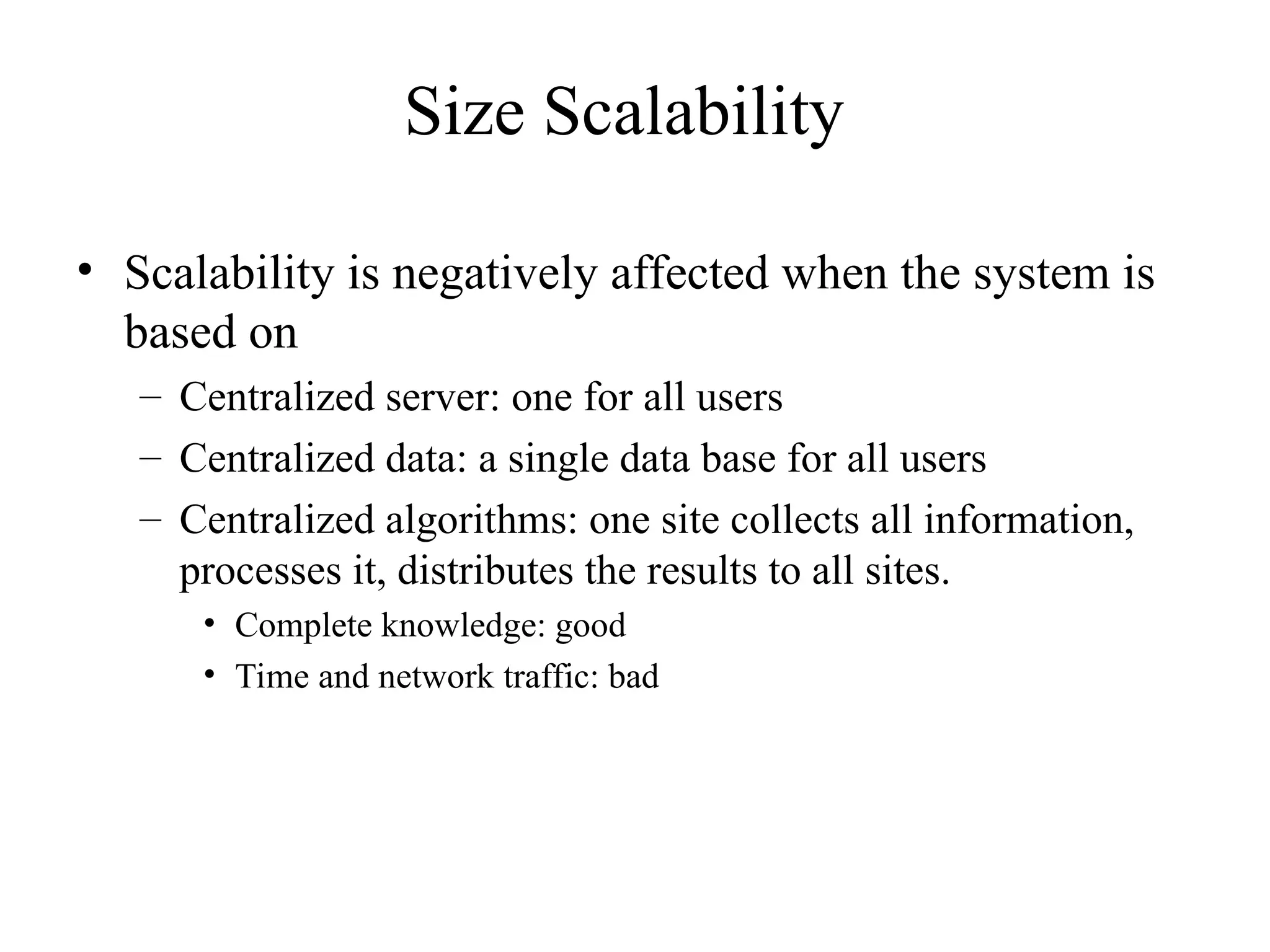 Size Scalability

• Scalability is negatively affected when the system is based on
– Centralized server: one for all users
– Centralized data: a single data base for all users
– Centralized algorithms: one site collects all information, processes it, distributes the results to all sites.
• Complete knowledge: good
• Time and network traffic: bad